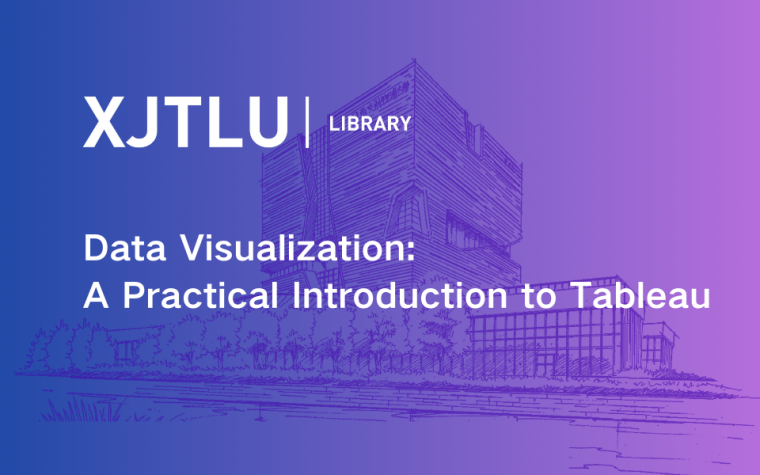 XJTLU | LIBRARY

Data Visualization:
A Practical Introduction to Tableau